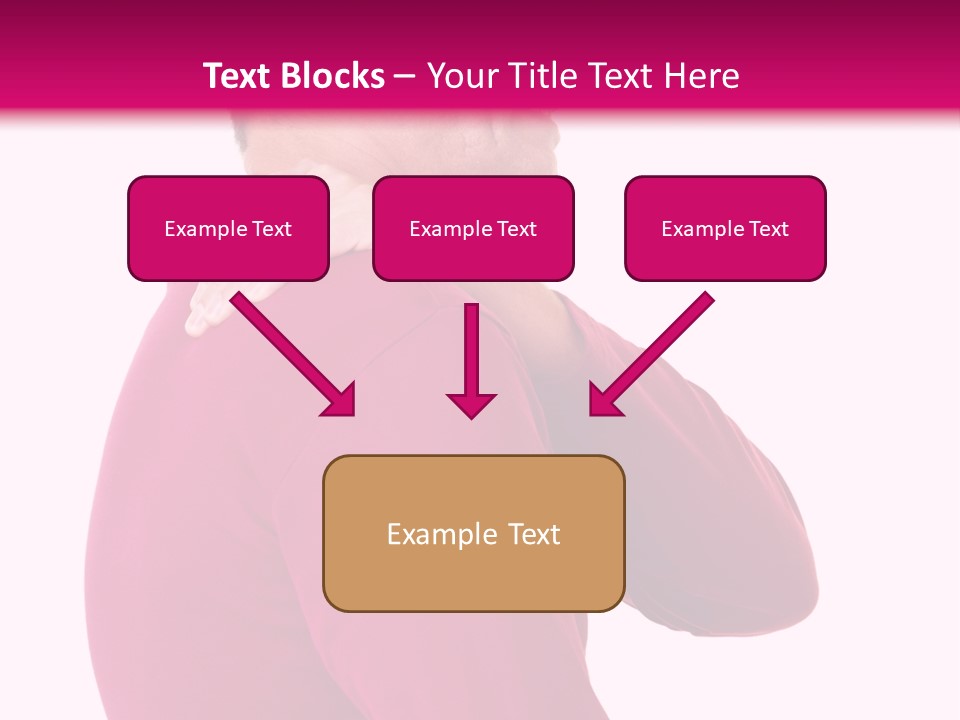 Text Blocks – Your Title Text Here

Example Text

Example Text

Example Text

Example Text